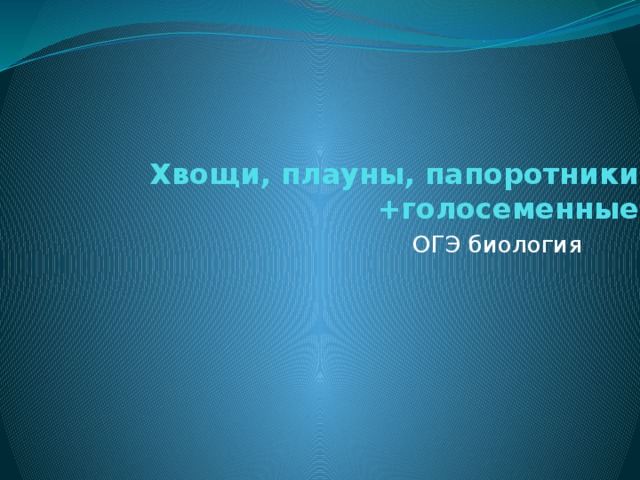 Хвощи, плауны, папоротники +голосеменные

ОГЭ биология